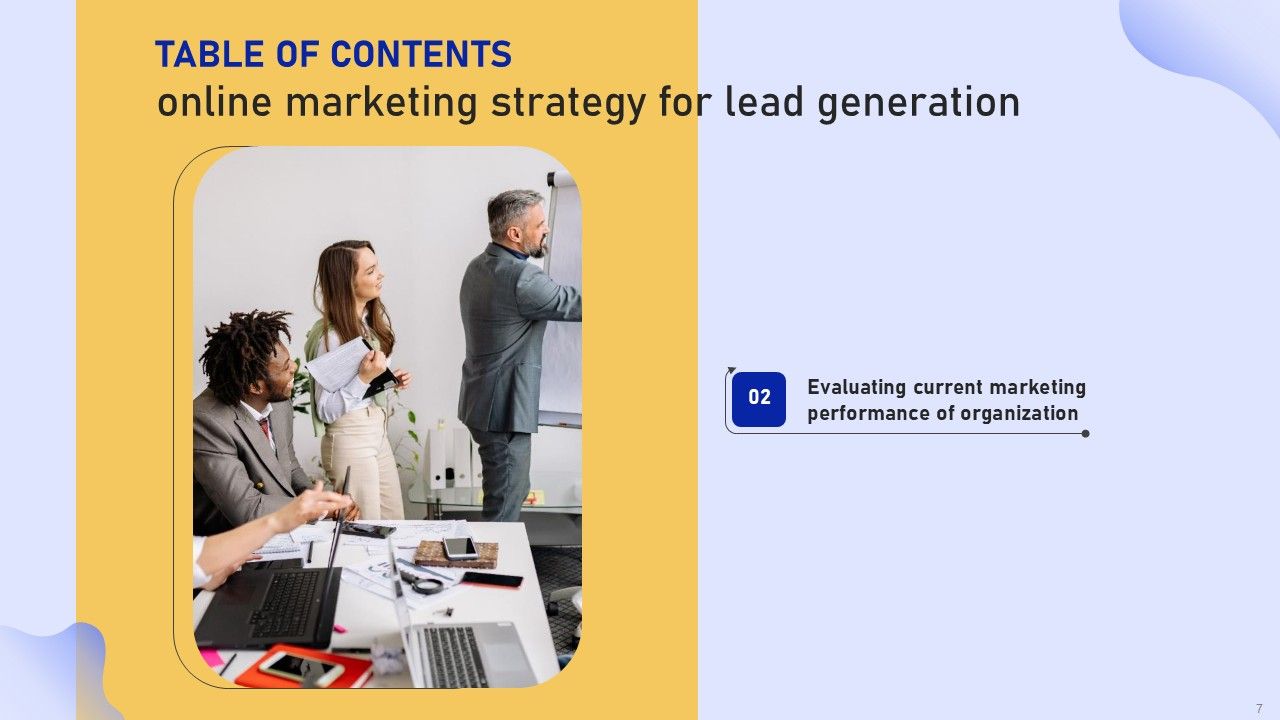 TABLE OF CONTENTS
online marketing strategy for lead generation

02

Evaluating current marketing performance of organization

7